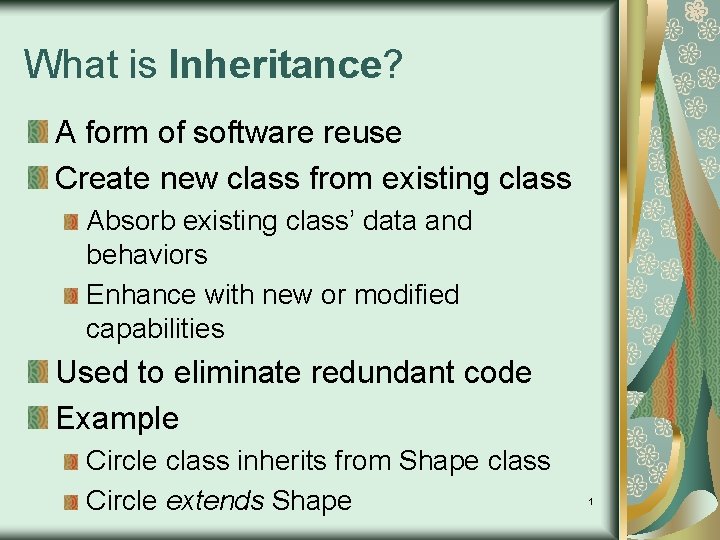 What is Inheritance?

A form of software reuse

Create new class from existing class

Absorb existing class' data and behaviors

Enhance with new or modified capabilities

Used to eliminate redundant code

Example

Circle class inherits from Shape class

Circle extends Shape

1